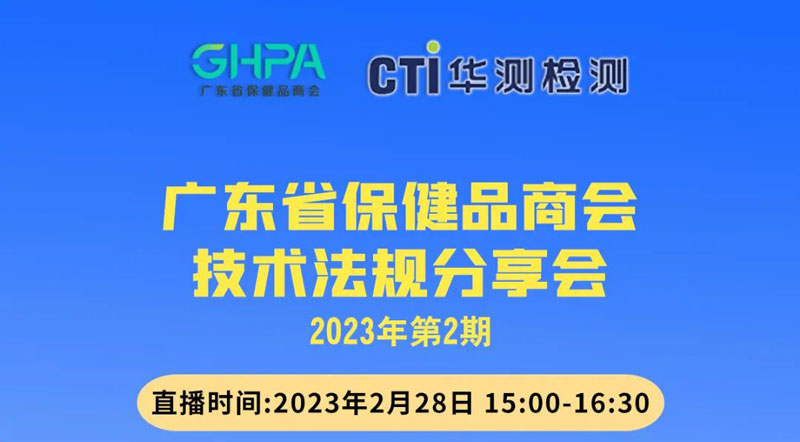 GHPA
广东省保健品商会

CTI 华测检测

广东省保健品商会
技术法规分享会
2023年第2期

直播时间:2023年2月28日 15:00-16:30